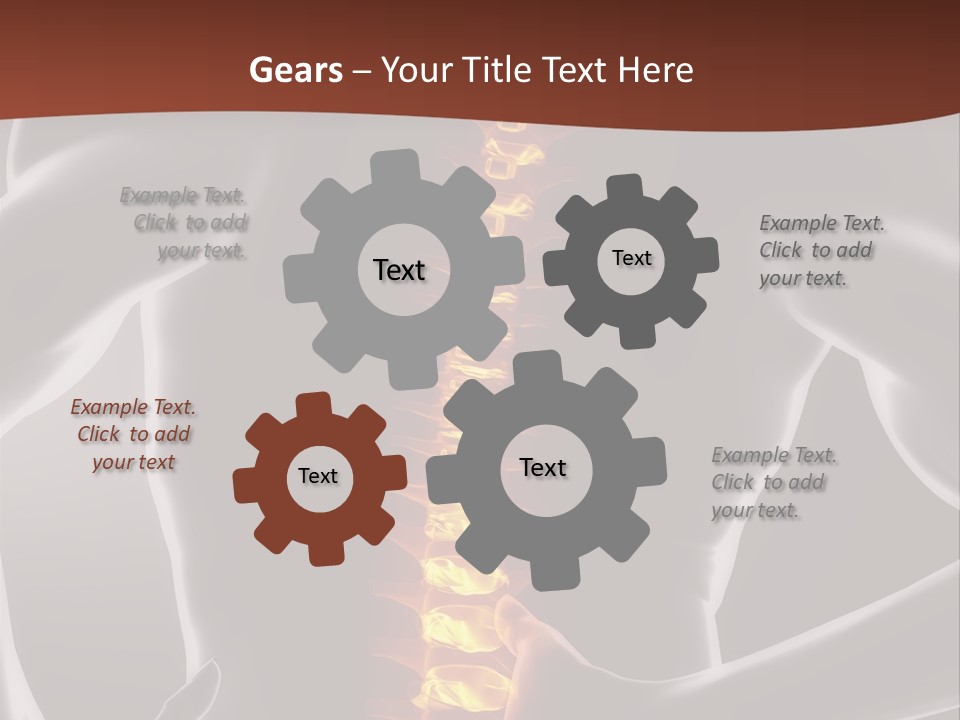 Gears – Your Title Text Here

Example Text. Click to add your text.

Text

Text

Example Text. Click to add your text.

Example Text. Click to add your text

Text

Text

Example Text. Click to add your text.